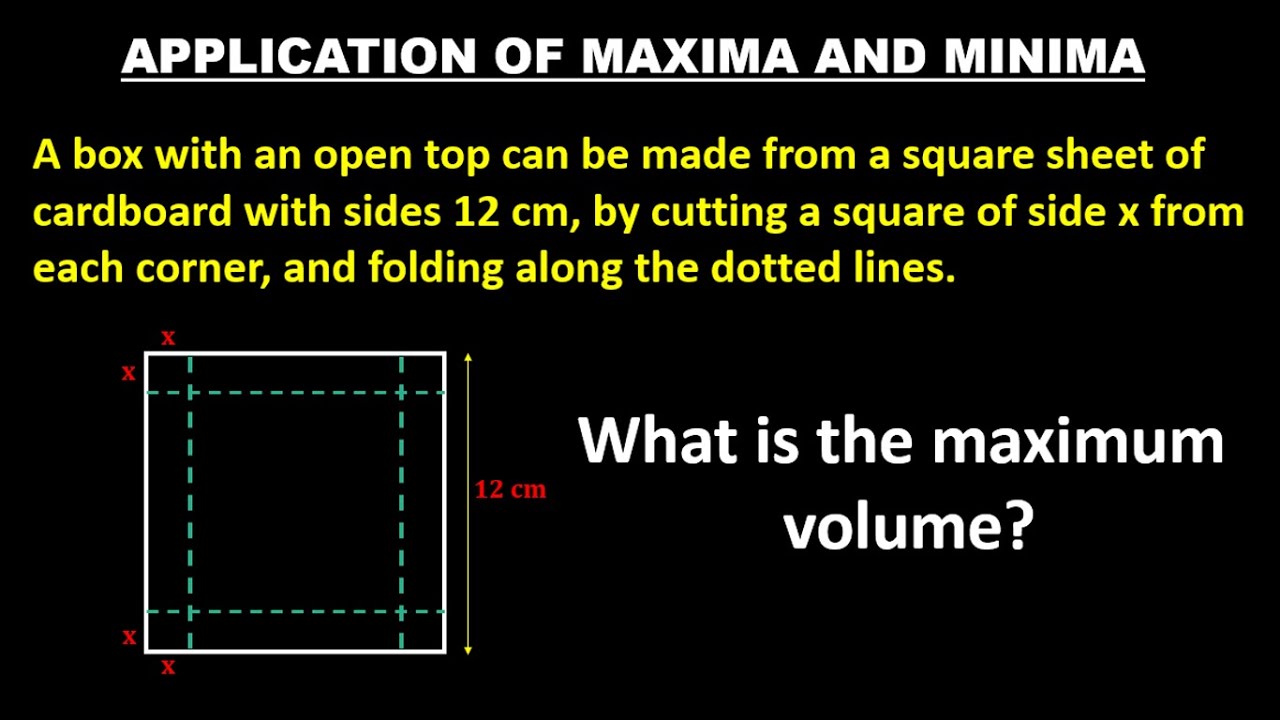 APPLICATION OF MAXIMA AND MINIMA

A box with an open top can be made from a square sheet of cardboard with sides 12 cm, by cutting a square of side x from each corner, and folding along the dotted lines.

x
x
12 cm
x
x

What is the maximum volume?